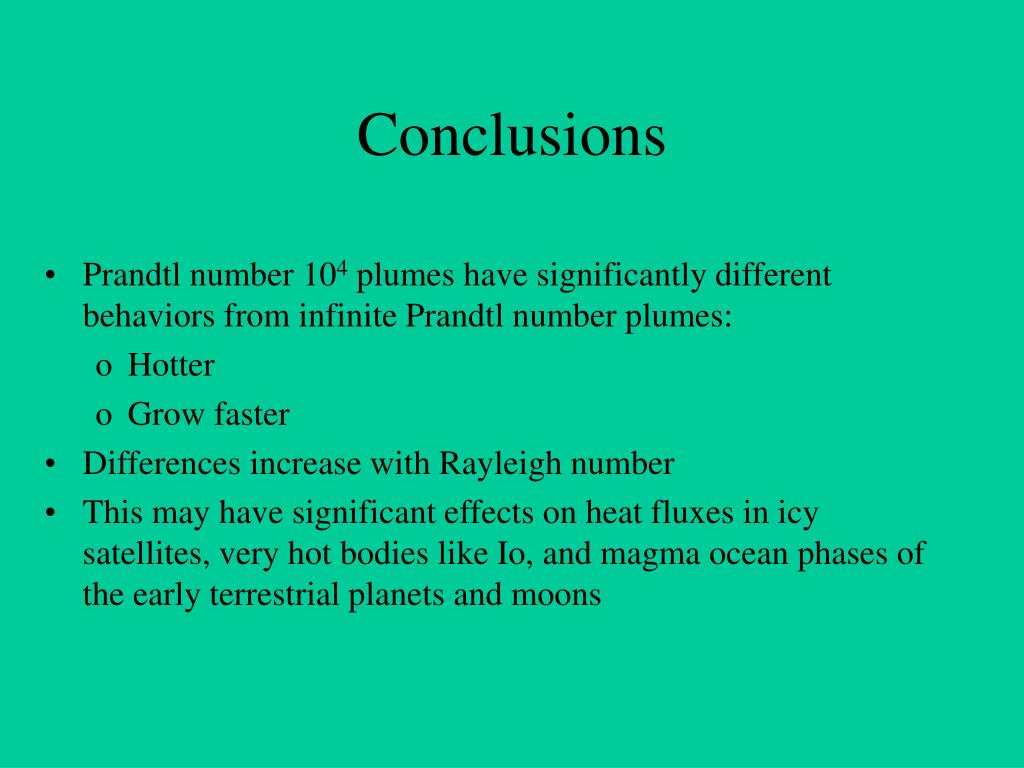 Conclusions

• Prandtl number $10^4$ plumes have significantly different behaviors from infinite Prandtl number plumes:
  o Hotter
  o Grow faster
• Differences increase with Rayleigh number
• This may have significant effects on heat fluxes in icy satellites, very hot bodies like Io, and magma ocean phases of the early terrestrial planets and moons